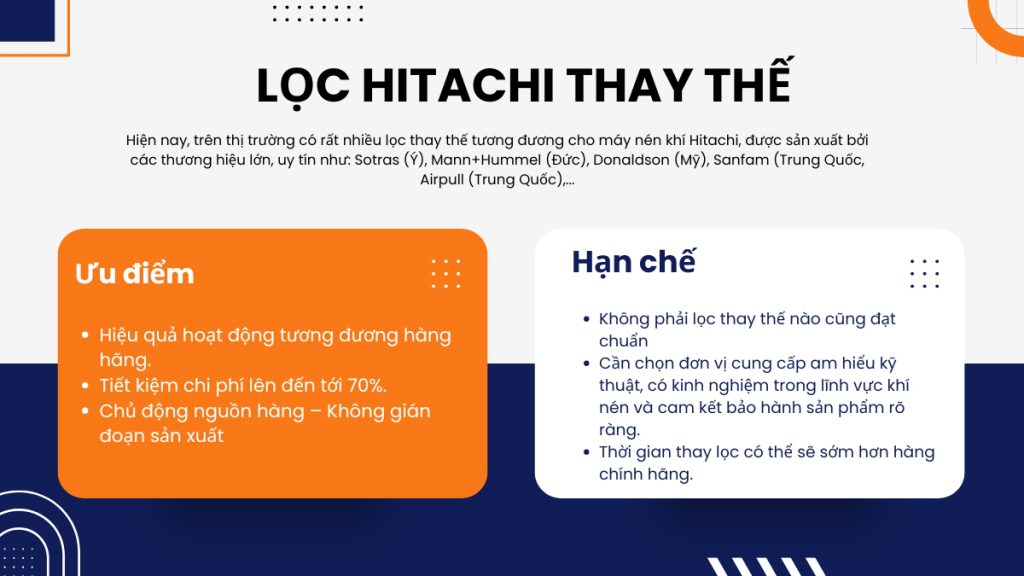 LỌC HITACHI THAY THẾ

Hiện nay, trên thị trường có rất nhiều lọc thay thế tương đương cho máy nén khí Hitachi, được sản xuất bởi các thương hiệu lớn, uy tín như: Sotras (Ý), Mann+Hummel (Đức), Donaldson (Mỹ), Sanfam (Trung Quốc, Airpull (Trung Quốc),...

Ưu điểm

- Hiệu quả hoạt động tương đương hàng hãng.
- Tiết kiệm chi phí lên đến tới 70%.
- Chủ động nguồn hàng – Không gián đoạn sản xuất

Hạn chế

- Không phải lọc thay thế nào cũng đạt chuẩn
- Cần chọn đơn vị cung cấp am hiểu kỹ thuật, có kinh nghiệm trong lĩnh vực khí nén và cam kết bảo hành sản phẩm rõ ràng.
- Thời gian thay lọc có thể sẽ sớm hơn hàng chính hãng.